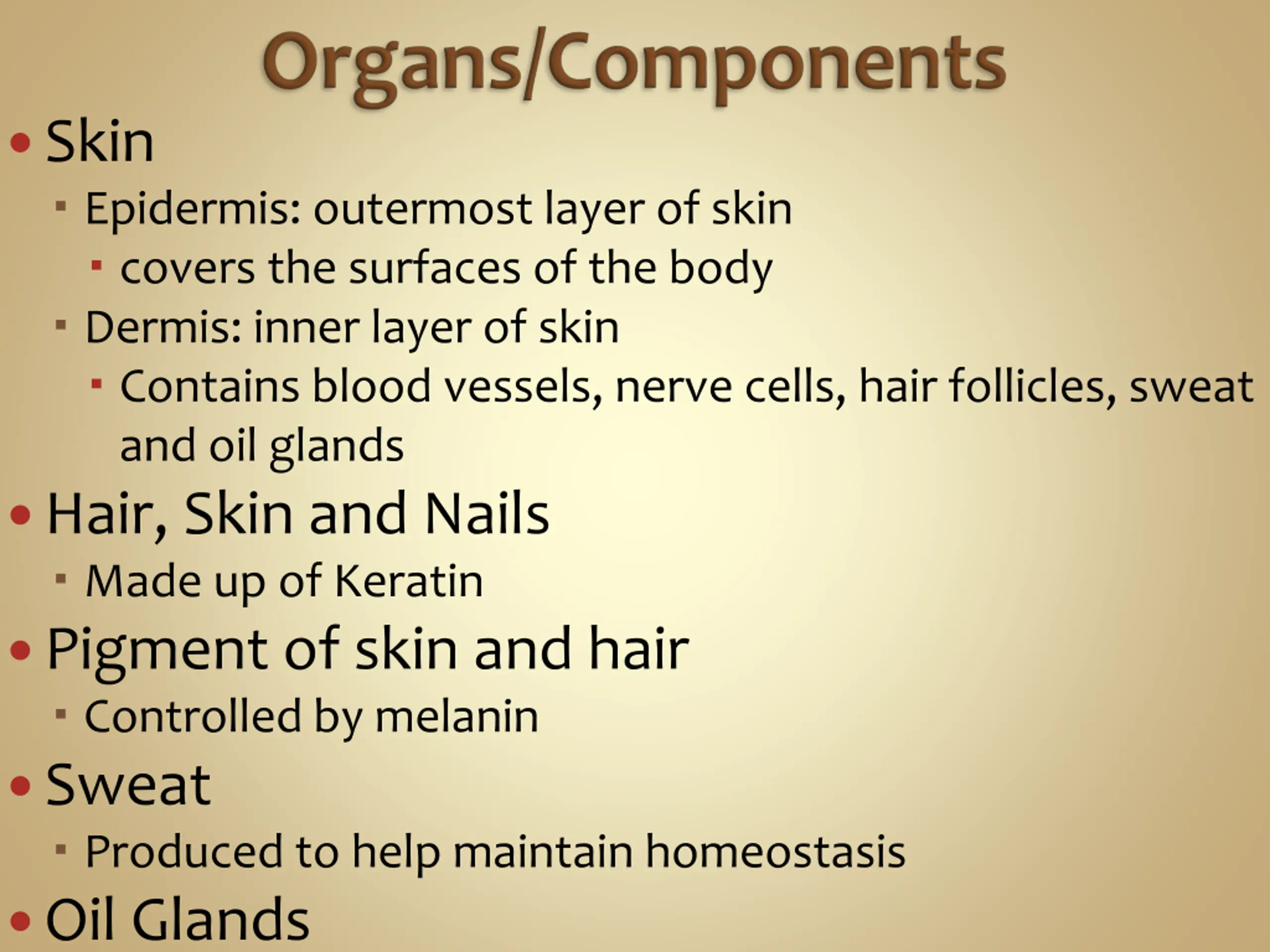 Organs/Components

• Skin
  ▪ Epidermis: outermost layer of skin
    ▪ covers the surfaces of the body
  ▪ Dermis: inner layer of skin
    ▪ Contains blood vessels, nerve cells, hair follicles, sweat and oil glands

• Hair, Skin and Nails
  ▪ Made up of Keratin

• Pigment of skin and hair
  ▪ Controlled by melanin

• Sweat
  ▪ Produced to help maintain homeostasis

• Oil Glands